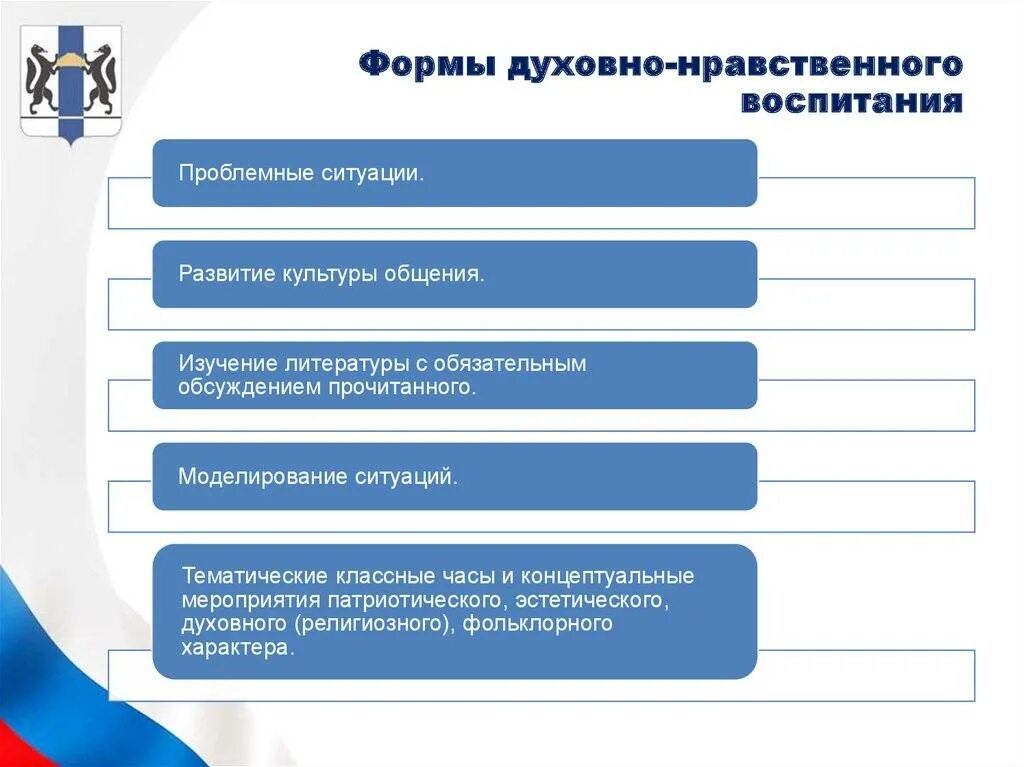 Формы духовно-нравственного воспитания

Проблемные ситуации.

Развитие культуры общения.

Изучение литературы с обязательным обсуждением прочитанного.

Моделирование ситуаций.

Тематические классные часы и концептуальные мероприятия патриотического, эстетического, духовного (религиозного), фольклорного характера.